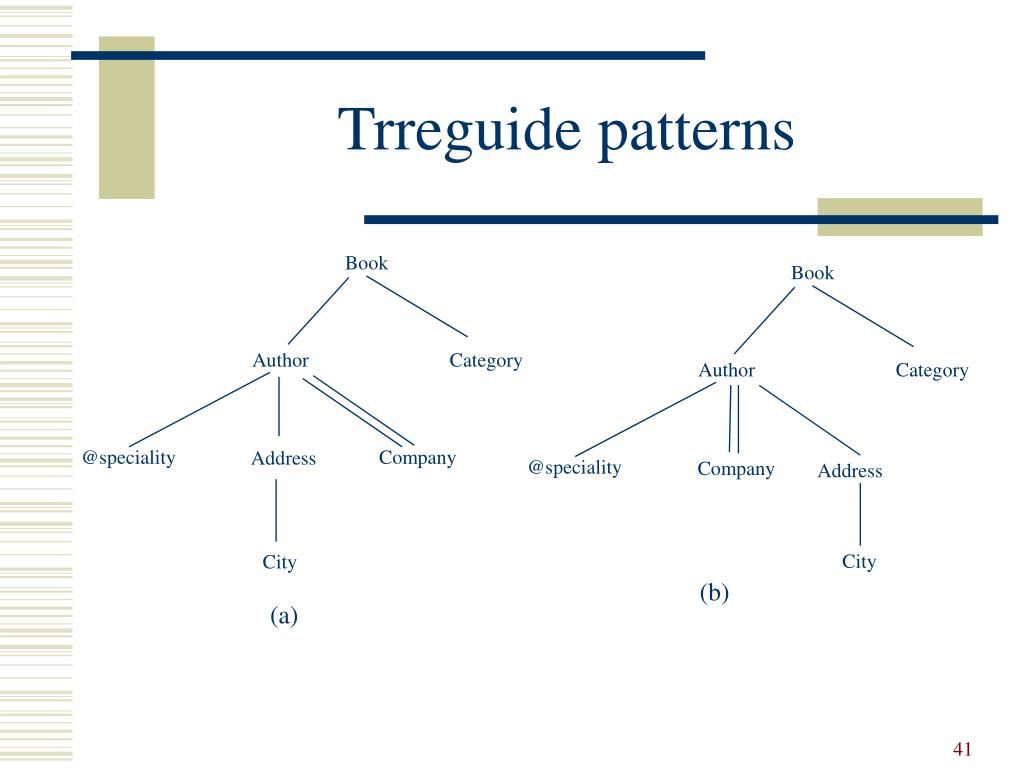 Trreguide patterns

Book

Author

Category

@speciality

Address

Company

City

(a)

Book

Author

Category

@speciality

Company

Address

City

(b)

41